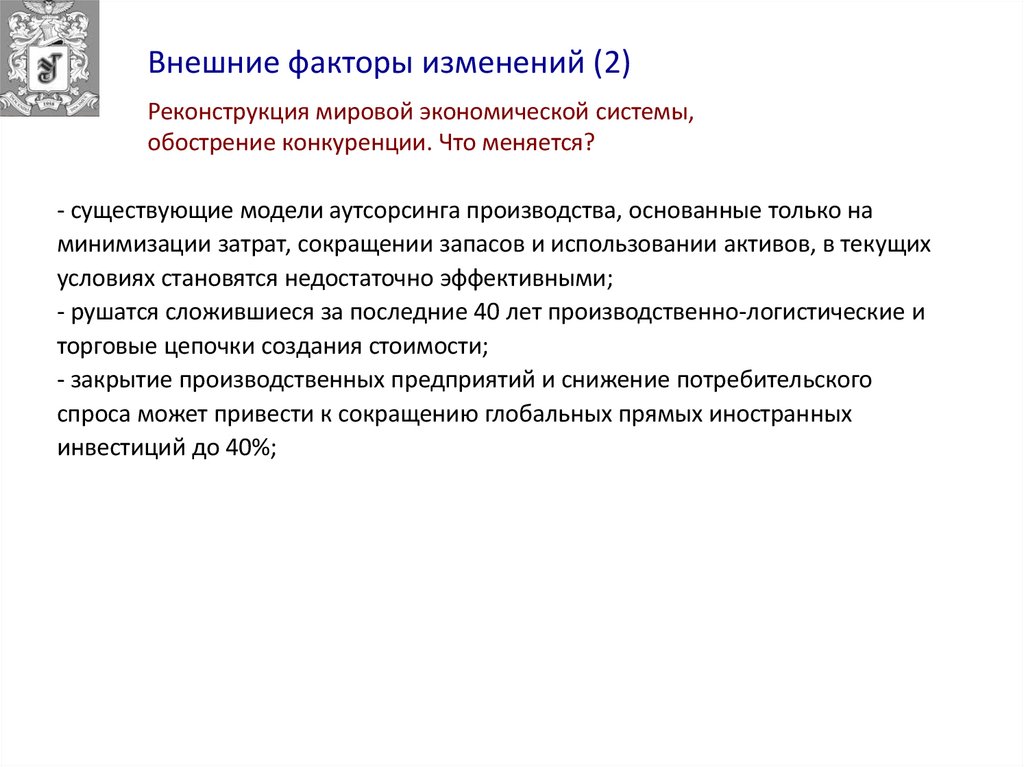 Внешние факторы изменений (2)

Реконструкция мировой экономической системы, обострение конкуренции. Что меняется?

- существующие модели аутсорсинга производства, основанные только на минимизации затрат, сокращении запасов и использовании активов, в текущих условиях становятся недостаточно эффективными;
- рушатся сложившиеся за последние 40 лет производственно-логистические и торговые цепочки создания стоимости;
- закрытие производственных предприятий и снижение потребительского спроса может привести к сокращению глобальных прямых иностранных инвестиций до 40%;